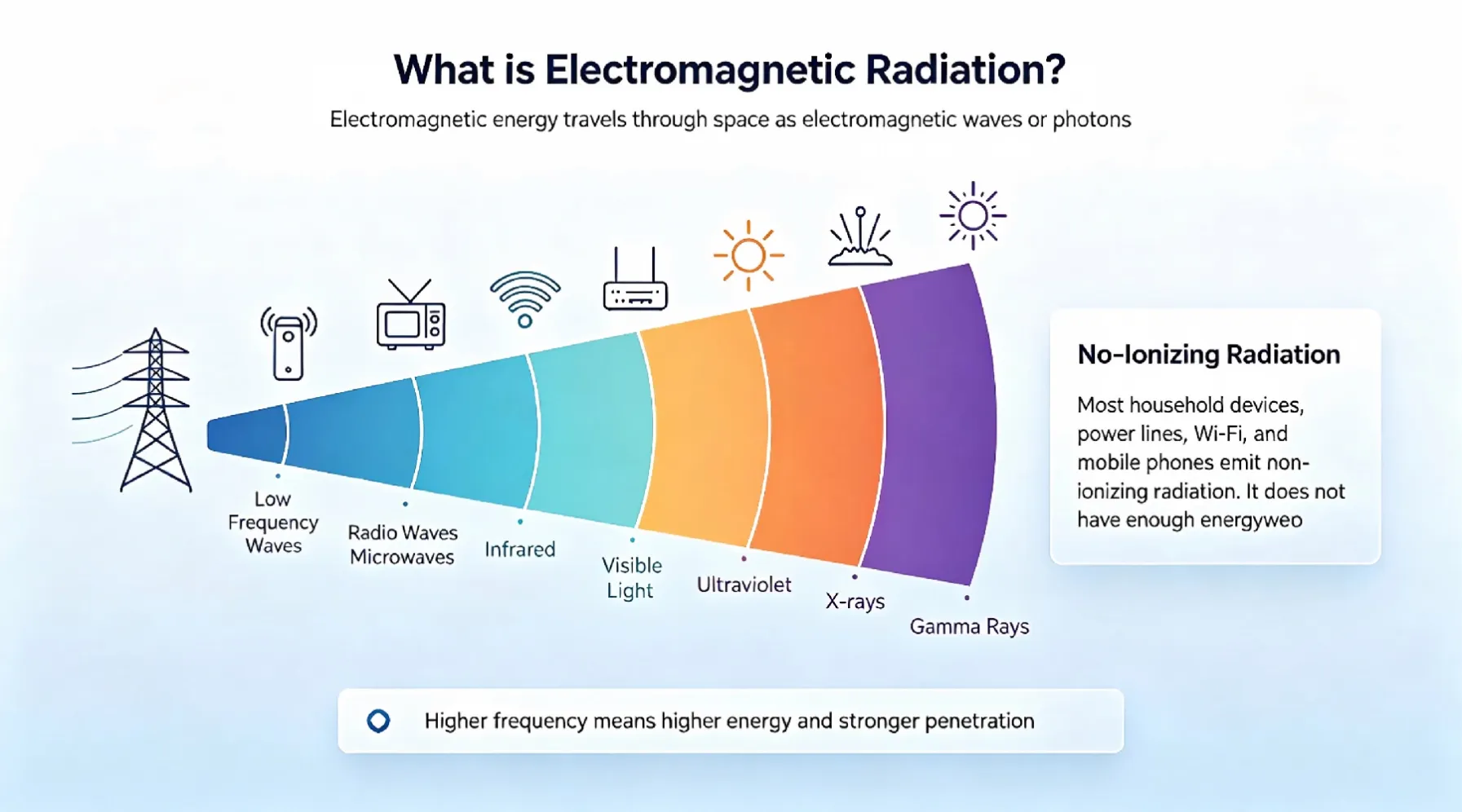 What is Electromagnetic Radiation?

Electromagnetic energy travels through space as electromagnetic waves or photons

Low Frequency Waves

Radio Waves Microwaves

Infrared

Visible Light

Ultraviolet

X-rays

Gamma Rays

No-Ionizing Radiation

Most household devices, power lines, Wi-Fi, and mobile phones emit non-ionizing radiation. It does not have enough energyweo

Higher frequency means higher energy and stronger penetration